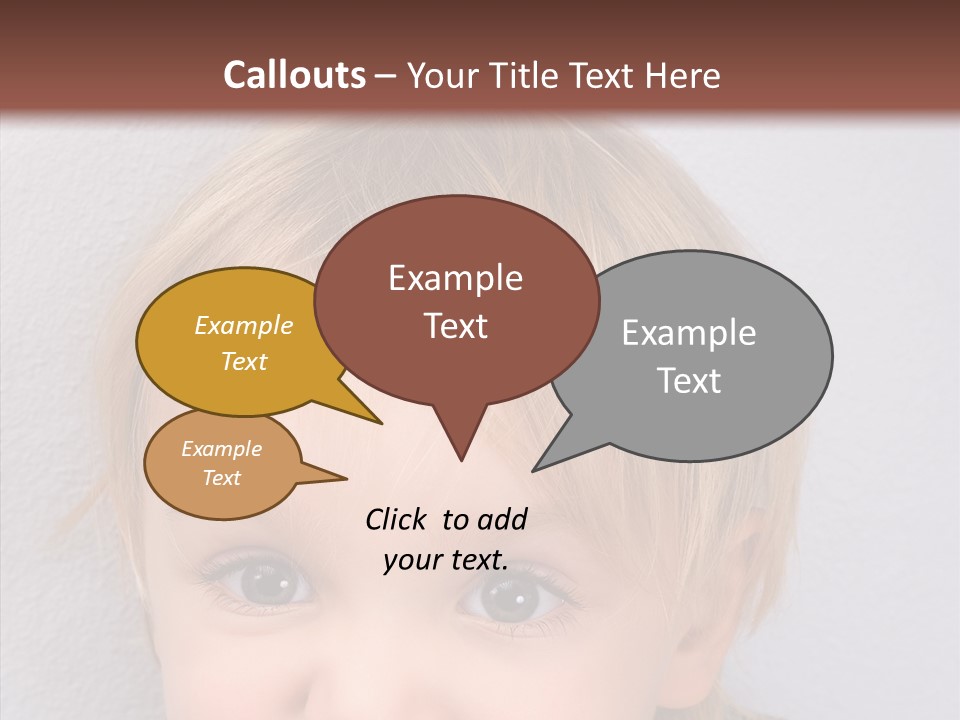 Callouts – Your Title Text Here

Example Text

Example Text

Example Text

Example Text

Click to add your text.